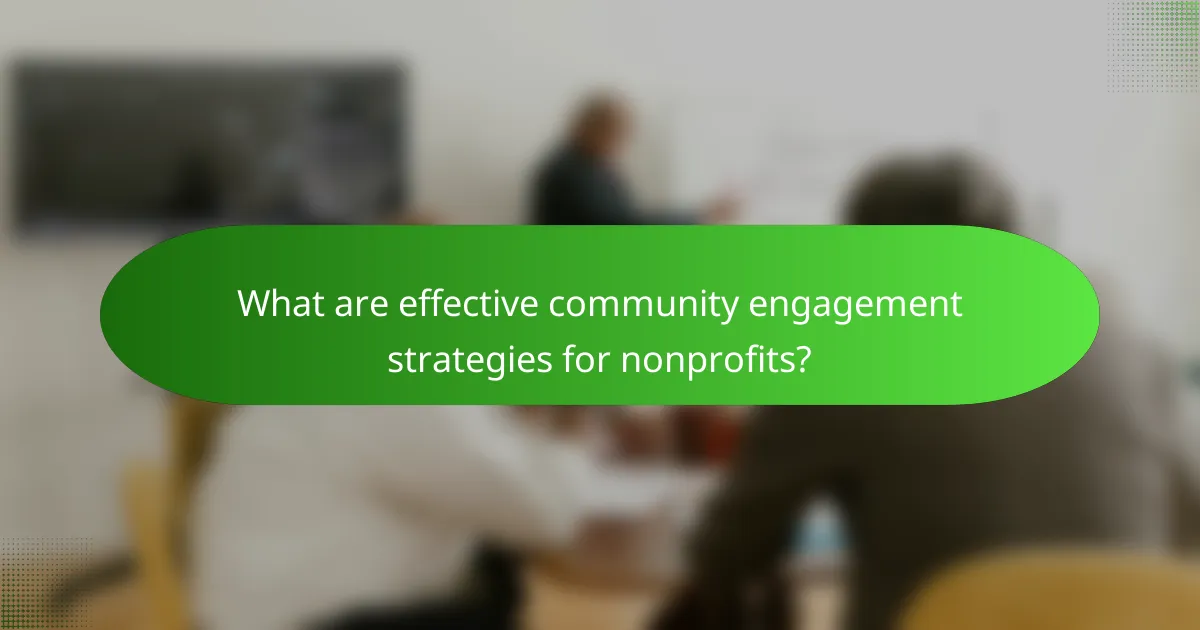 What are effective community engagement strategies for nonprofits?